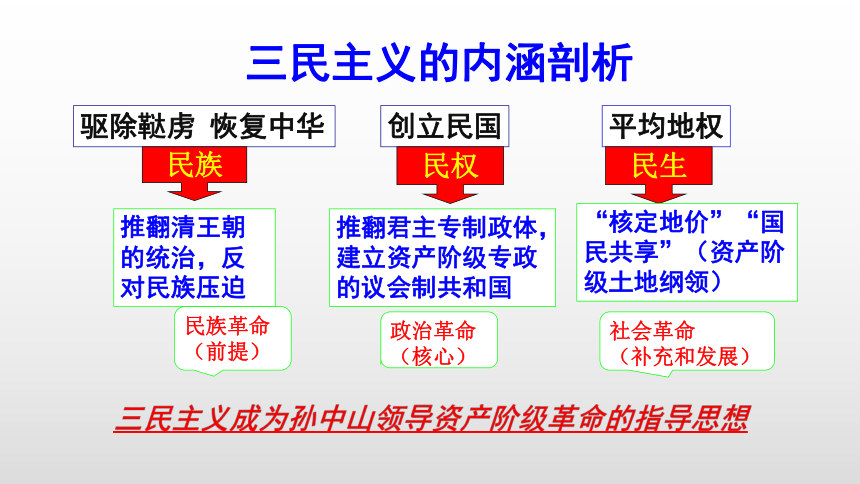 三民主义的内涵剖析

驱除鞑虏 恢复中华

民族

推翻清王朝的统治，反对民族压迫

民族革命（前提）

创立民国

民权

推翻君主专制政体，建立资产阶级专政的议会制共和国

政治革命（核心）

平均地权

民生

“核定地价”“国民共享”（资产阶级土地纲领）

社会革命（补充和发展）

三民主义成为孙中山领导资产阶级革命的指导思想